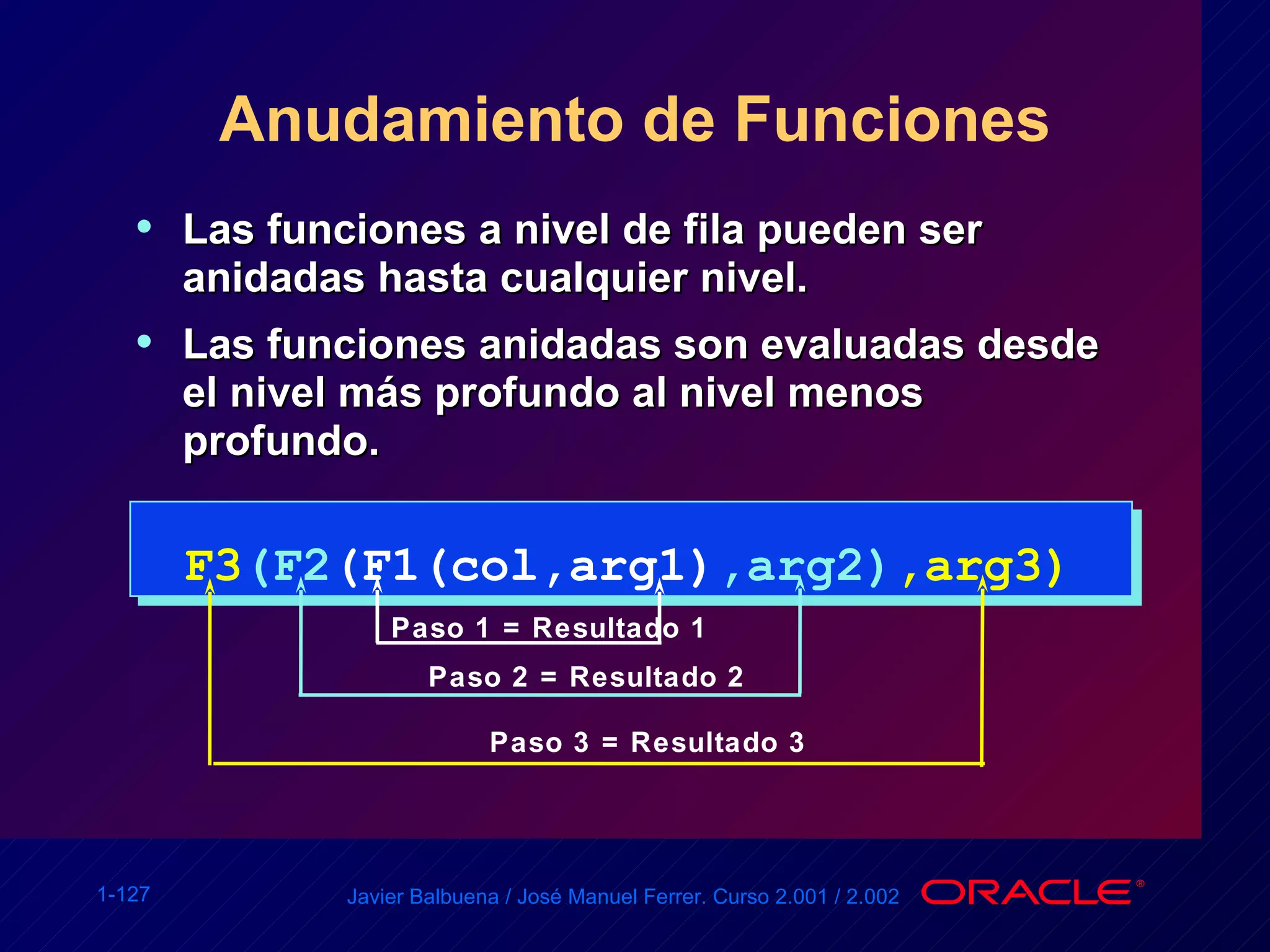 Anudamiento de Funciones

• Las funciones a nivel de fila pueden ser anidadas hasta cualquier nivel.

• Las funciones anidadas son evaluadas desde el nivel más profundo al nivel menos profundo.

F3(F2(F1(col,arg1),arg2),arg3)

Paso 1 = Resultado 1

Paso 2 = Resultado 2

Paso 3 = Resultado 3

1-127

Javier Balbuena / José Manuel Ferrer. Curso 2.001 / 2.002

ORACLE®